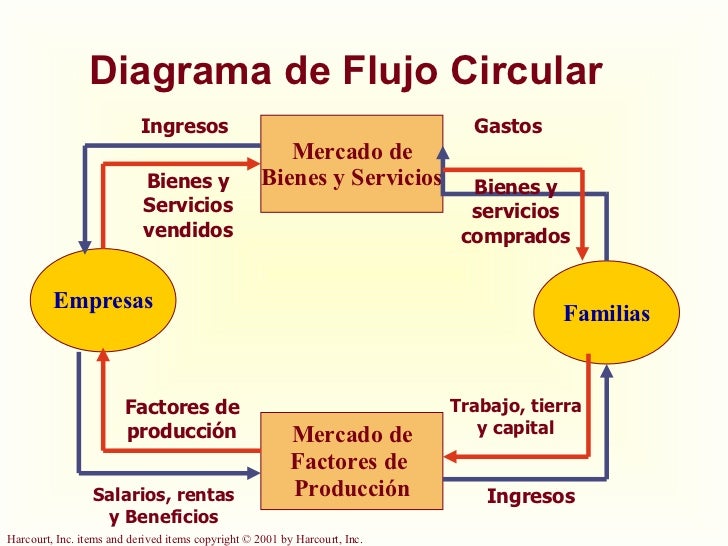 Diagrama de Flujo Circular

Ingresos

Mercado de Bienes y Servicios

Gastos

Bienes y Servicios vendidos

Bienes y servicios comprados

Empresas

Familias

Factores de producción

Mercado de Factores de Producción

Trabajo, tierra y capital

Salarios, rentas y Beneficios

Ingresos

Harcourt, Inc. items and derived items copyright © 2001 by Harcourt, Inc.